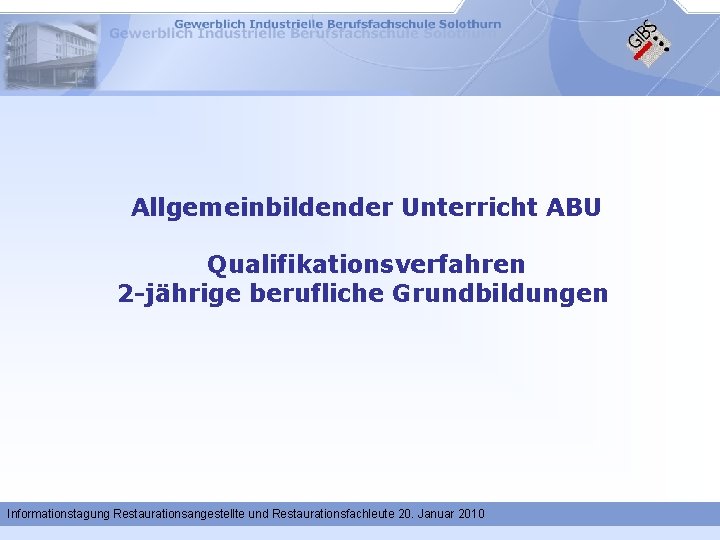 Gewerblich Industrielle Berufsfachschule Solothurn
Gewerblich Industrielle Berufsfachschule Solothurn

GIBS

Allgemeinbildender Unterricht ABU

Qualifikationsverfahren
2-jährige berufliche Grundbildungen

Informationstagung Restaurationsangestellte und Restaurationsfachleute 20. Januar 2010